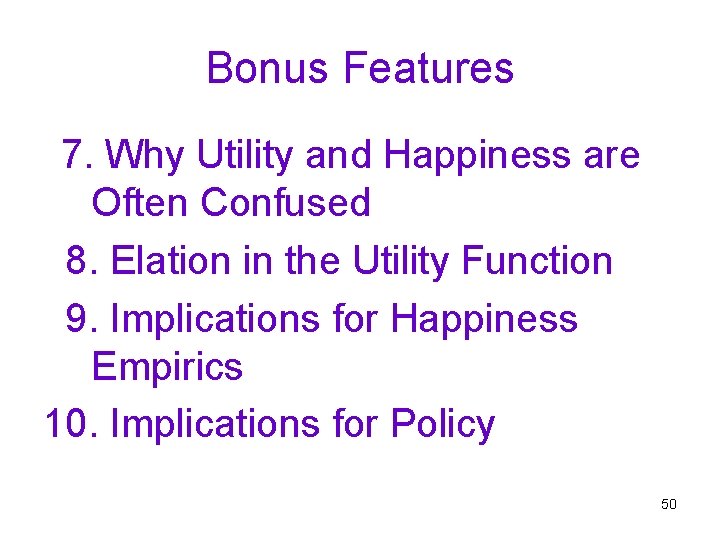 Bonus Features

7. Why Utility and Happiness are Often Confused

8. Elation in the Utility Function

9. Implications for Happiness Empirics

10. Implications for Policy

50